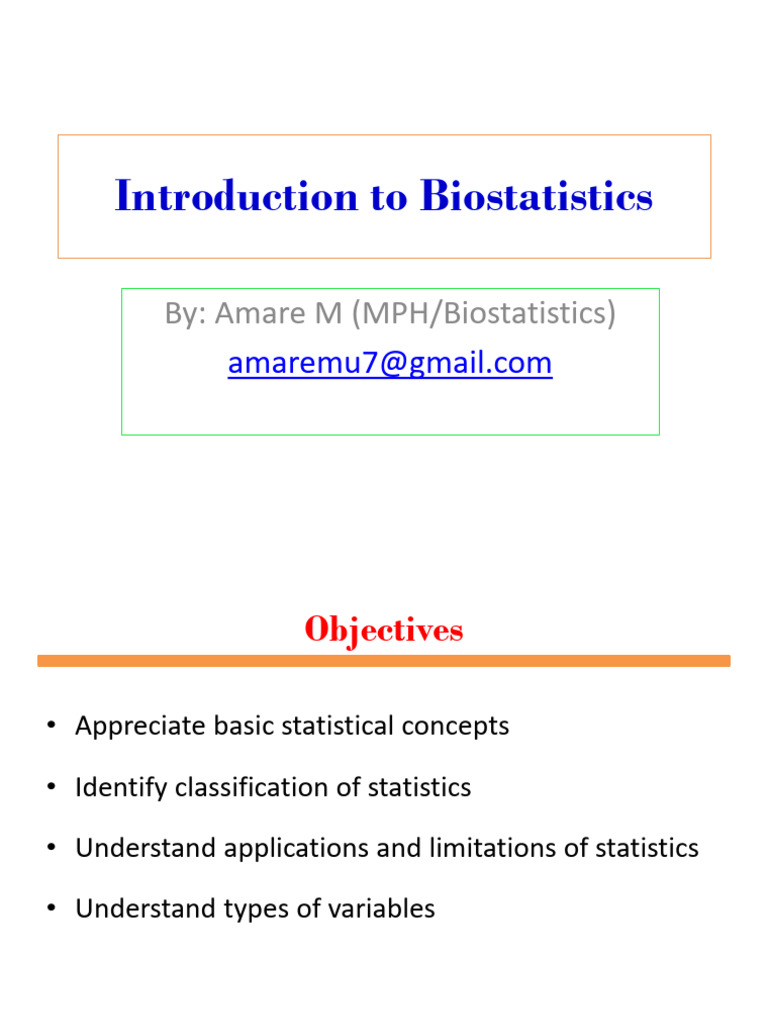 Introduction to Biostatistics

By: Amare M (MPH/Biostatistics)
amaremu7@gmail.com

Objectives

• Appreciate basic statistical concepts
• Identify classification of statistics
• Understand applications and limitations of statistics
• Understand types of variables